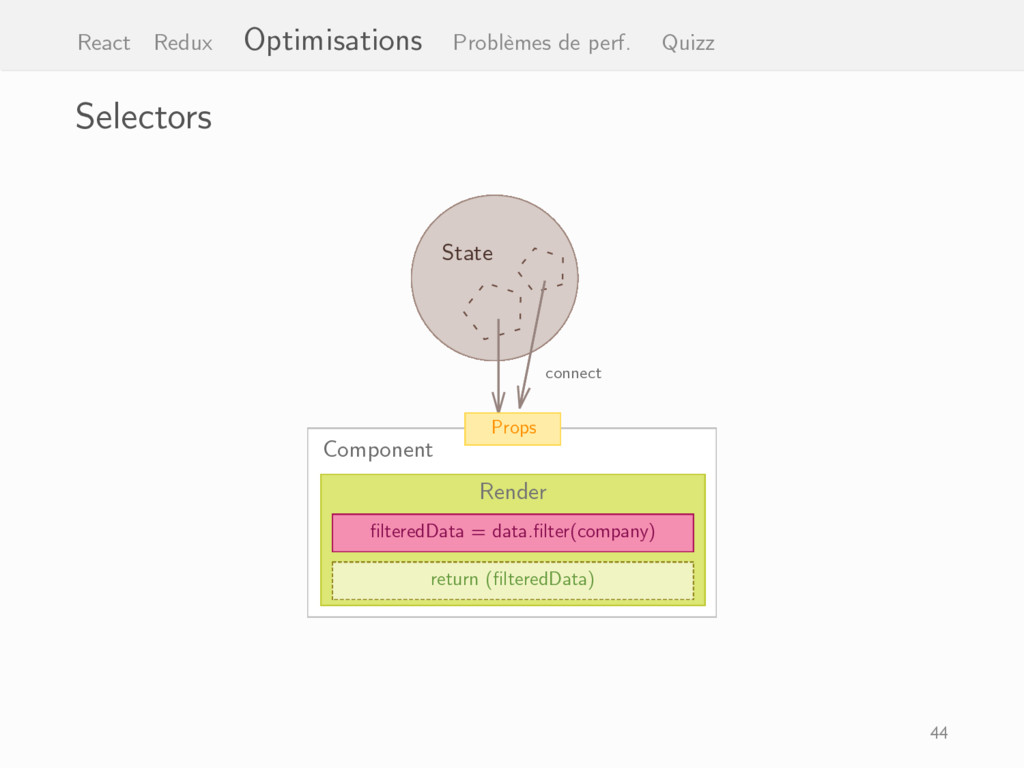 React Redux Optimisations Problèmes de perf. Quizz

Selectors

State

connect

Props

Component

Render

filteredData = data.filter(company)

return (filteredData)

44